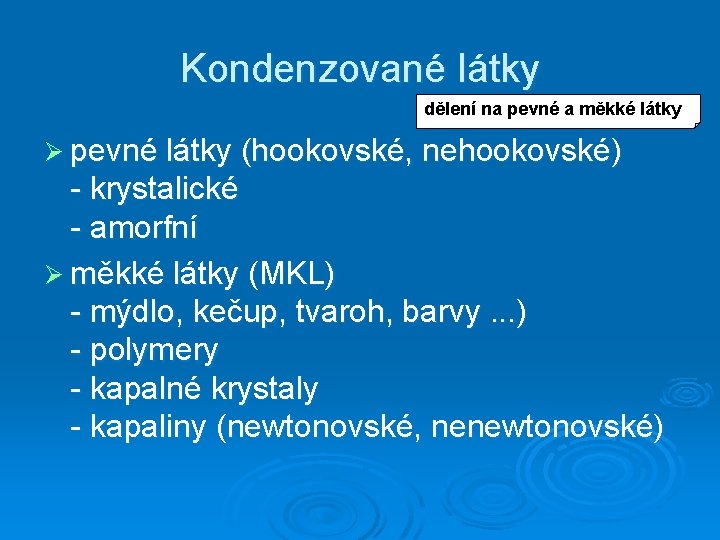 Kondenzované látky

dělení na pevné a měkké látky

➢ pevné látky (hookovské, nehookovské)
- krystalické
- amorfní

➢ měkké látky (MKL)
- mýdlo, kečup, tvaroh, barvy ...)
- polymery
- kapalné krystaly
- kapaliny (newtonovské, nenewtonovské)